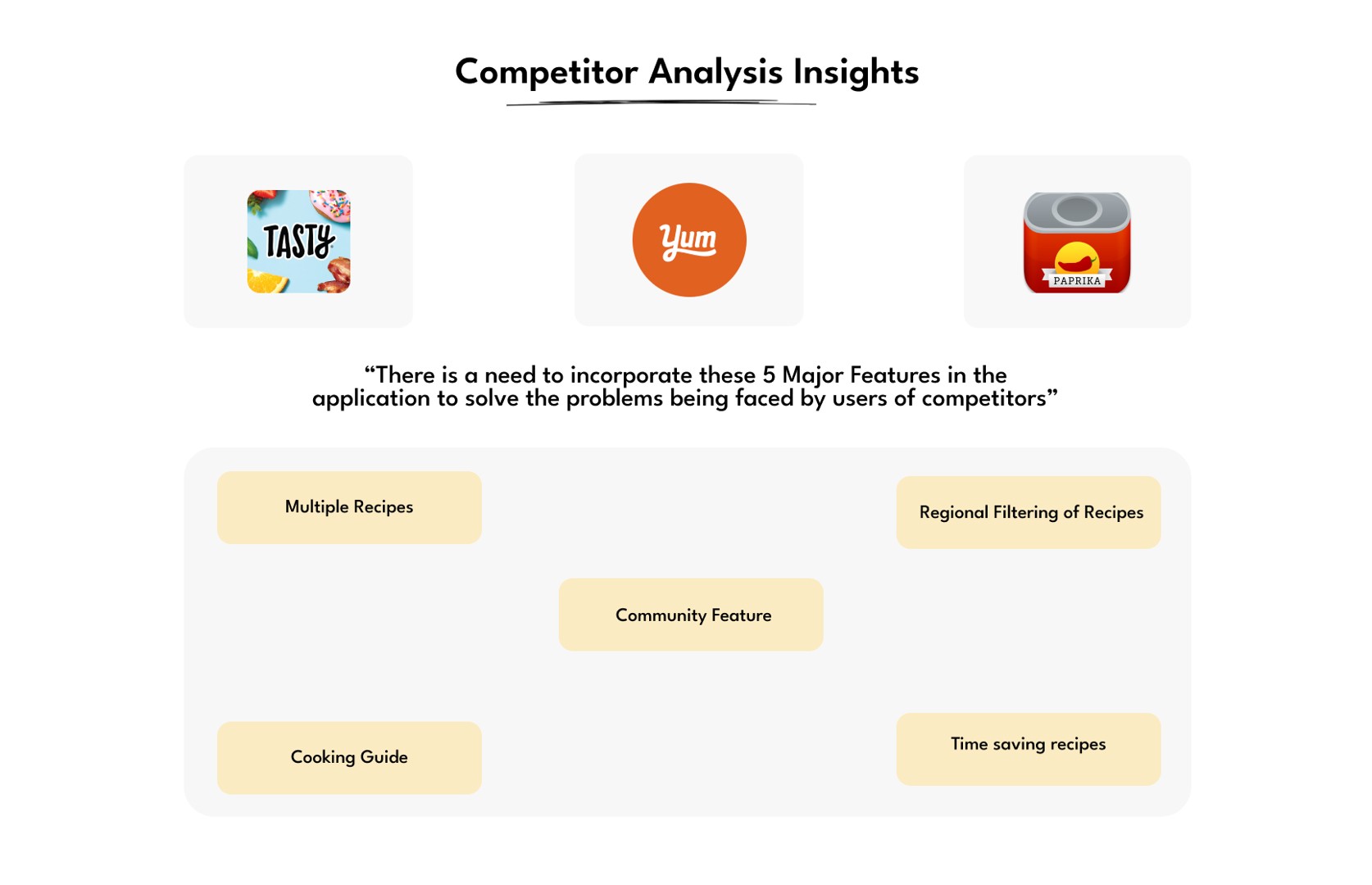 Competitor Analysis Insights

TASTY

Yum

PAPRIKA

“There is a need to incorporate these 5 Major Features in the application to solve the problems being faced by users of competitors”

Multiple Recipes

Regional Filtering of Recipes

Community Feature

Cooking Guide

Time saving recipes